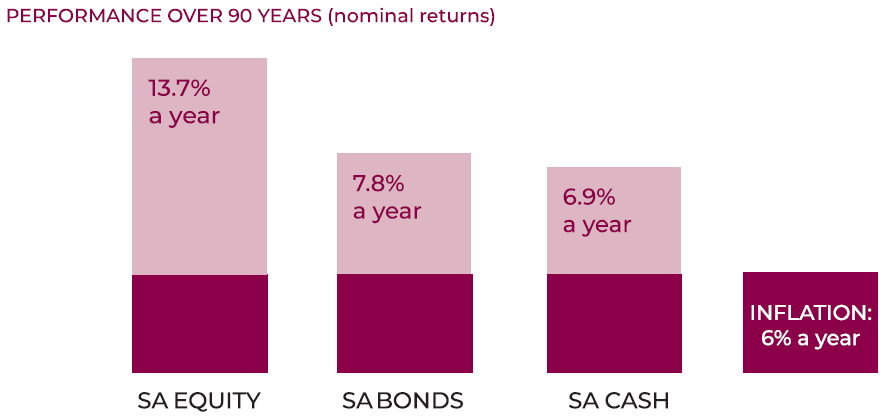 PERFORMANCE OVER 90 YEARS (nominal returns)

13.7% a year

7.8% a year

6.9% a year

INFLATION: 6% a year

SA EQUITY

SA BONDS

SA CASH